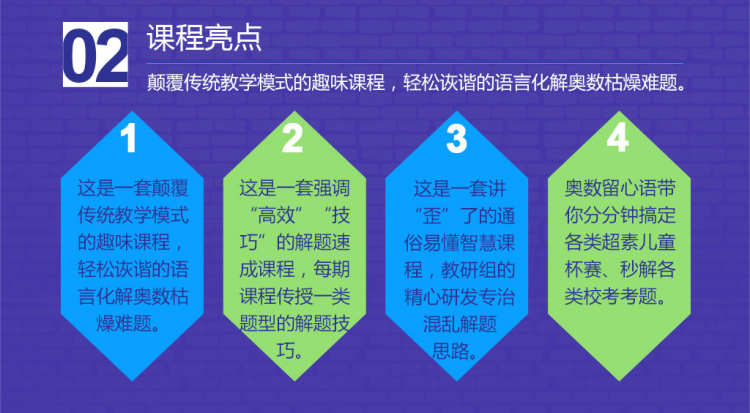 02 课程亮点

颠覆传统教学模式的趣味课程，轻松诙谐的语言化解奥数枯燥难题。

1

这是一套颠覆传统教学模式的趣味课程，轻松诙谐的语言化解奥数枯燥难题。

2

这是一套强调“高效”“技巧”的解题速成课程，每期课程传授一类题型的解题技巧。

3

这是一套讲“歪”了的通俗易懂智慧课程，教研组的精心研发专治混乱解题思路。

4

奥数留心语带你分分钟搞定各类超素儿童杯赛、秒解各类校考考题。